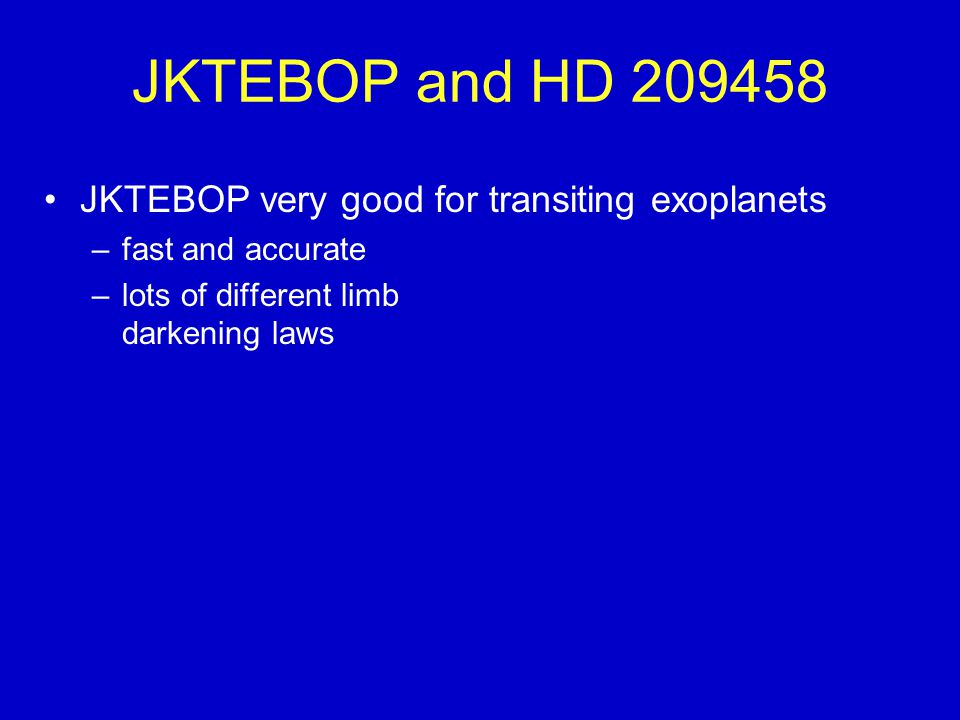 JKTEBOP and HD 209458

• JKTEBOP very good for transiting exoplanets
– fast and accurate
– lots of different limb darkening laws